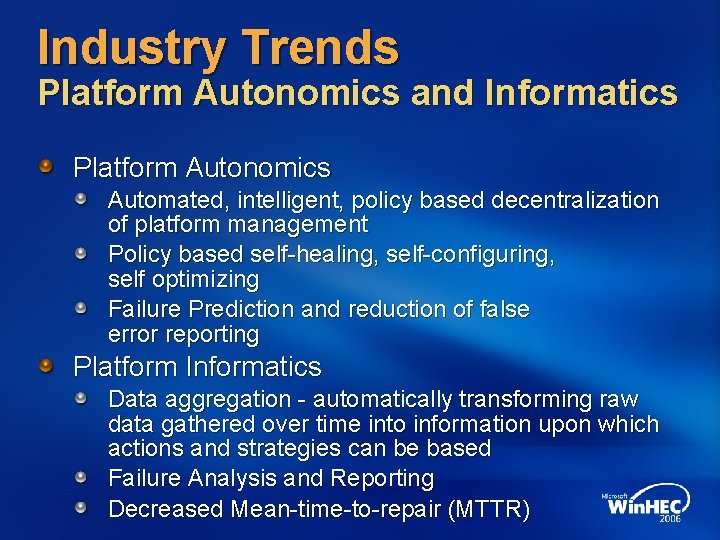 Industry Trends
Platform Autonomics and Informatics

Platform Autonomics

Automated, intelligent, policy based decentralization of platform management

Policy based self-healing, self-configuring, self optimizing

Failure Prediction and reduction of false error reporting

Platform Informatics

Data aggregation - automatically transforming raw data gathered over time into information upon which actions and strategies can be based

Failure Analysis and Reporting

Decreased Mean-time-to-repair (MTTR)

Microsoft WinHEC 2006